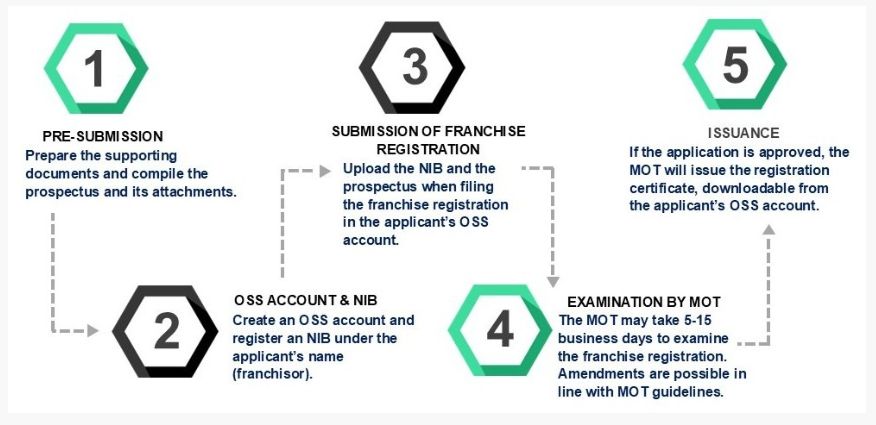 1

PRE-SUBMISSION
Prepare the supporting documents and compile the prospectus and its attachments.

2

OSS ACCOUNT & NIB
Create an OSS account and register an NIB under the applicant's name (franchisor).

3

SUBMISSION OF FRANCHISE REGISTRATION
Upload the NIB and the prospectus when filing the franchise registration in the applicant's OSS account.

4

EXAMINATION BY MOT
The MOT may take 5-15 business days to examine the franchise registration. Amendments are possible in line with MOT guidelines.

5

ISSUANCE
If the application is approved, the MOT will issue the registration certificate, downloadable from the applicant's OSS account.